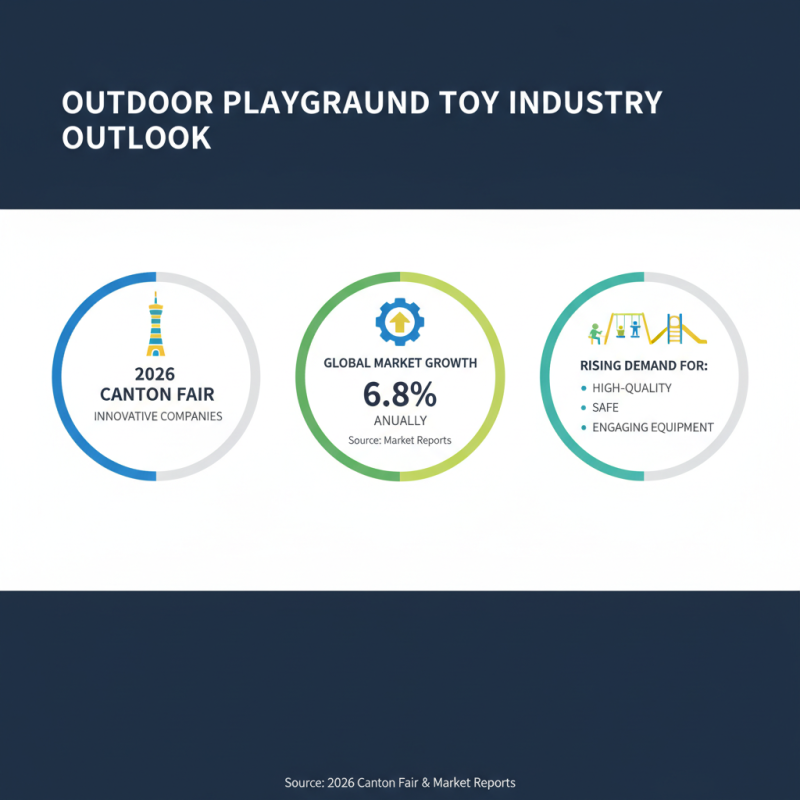 OUTDOOR PLAYGRAUND TOY INDUSTRY OUTLOOK

2026
CANTON FAIR
INNOVATIVE COMPANIES

GLOBAL MARKET GROWTH
6.8%
ANUALLY
Source: Market Reports

RISING DEMAND FOR:
• HIGH-QUALITY
• SAFE
• ENGAGING EQUIPMENT

Source: 2026 Canton Fair & Market Reports